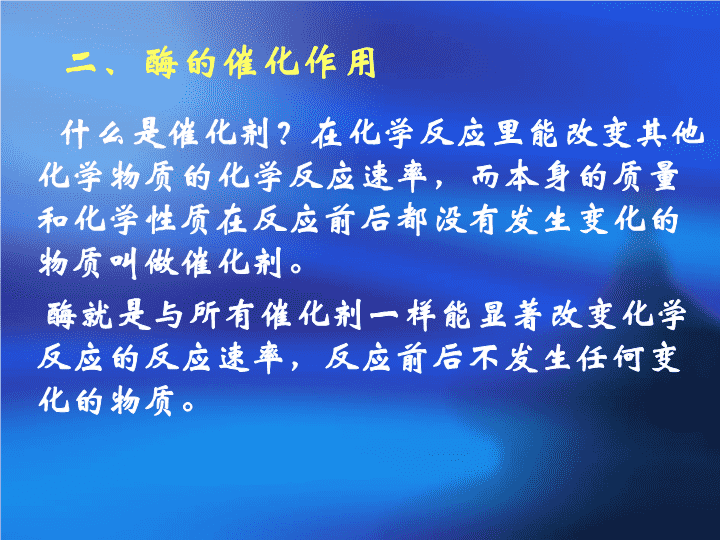 二、酶的催化作用

什么是催化剂？在化学反应里能改变其他化学物质的化学反应速率，而本身的质量和化学性质在反应前后都没有发生变化的物质叫做催化剂。

酶就是与所有催化剂一样能显著改变化学反应的反应速率，反应前后不发生任何变化的物质。